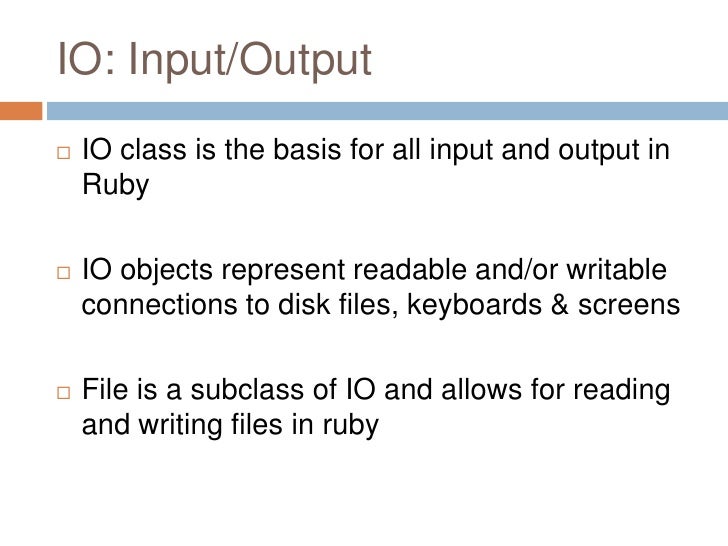 IO: Input/Output

□ IO class is the basis for all input and output in Ruby

□ IO objects represent readable and/or writable connections to disk files, keyboards & screens

□ File is a subclass of IO and allows for reading and writing files in ruby